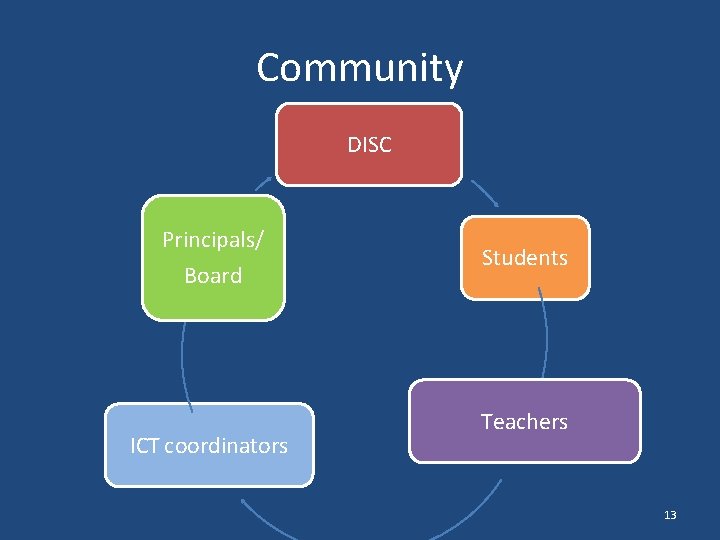 Community

DISC

Students

Teachers

ICT coordinators

Principals/ Board

13